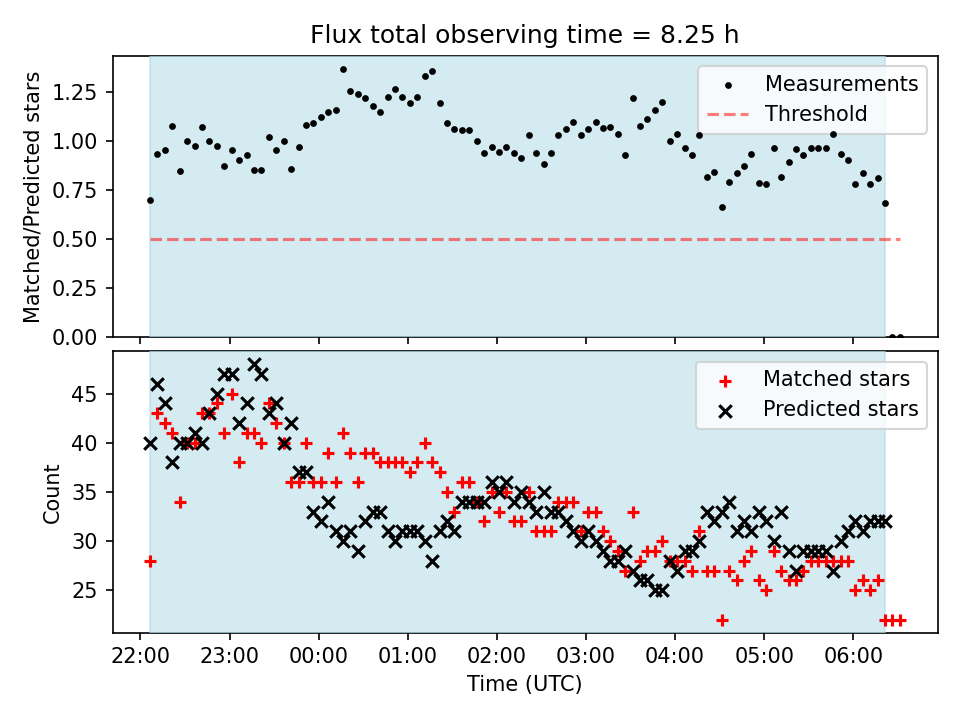 Flux total observing time = 8.25 h

Matched/Predicted stars

1.25
1.00
0.75
0.50
0.25
0.00

Measurements
Threshold

Count

45
40
35
30
25

Matched stars
Predicted stars

22:00
23:00
00:00
01:00
02:00
03:00
04:00
05:00
06:00

Time (UTC)